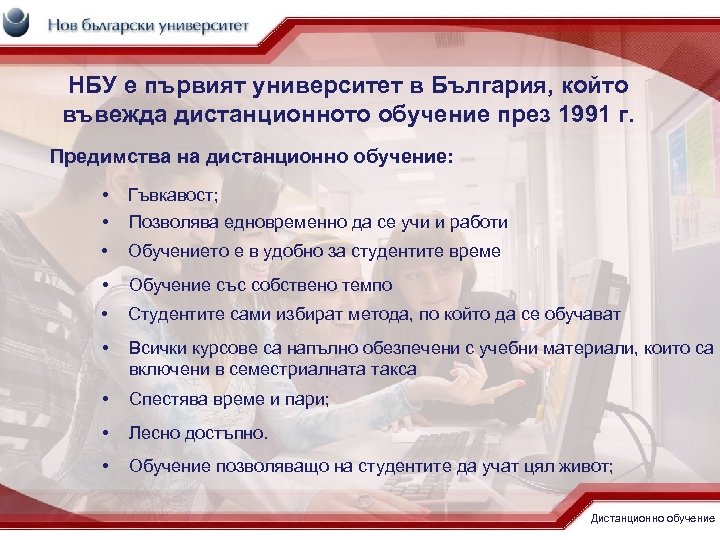 Нов български университет

НБУ е първият университет в България, който въвежда дистанционното обучение през 1991 г.

Предимства на дистанционно обучение:

• Гъвкавост;
• Позволява едновременно да се учи и работи
• Обучението е в удобно за студентите време
• Обучение със собствено темпо
• Студентите сами избират метода, по който да се обучават
• Всички курсове са напълно обезпечени с учебни материали, които са включени в семестриалната такса
• Спестява време и пари;
• Лесно достъпно.
• Обучение позволяващо на студентите да учат цял живот;

Дистанционно обучение